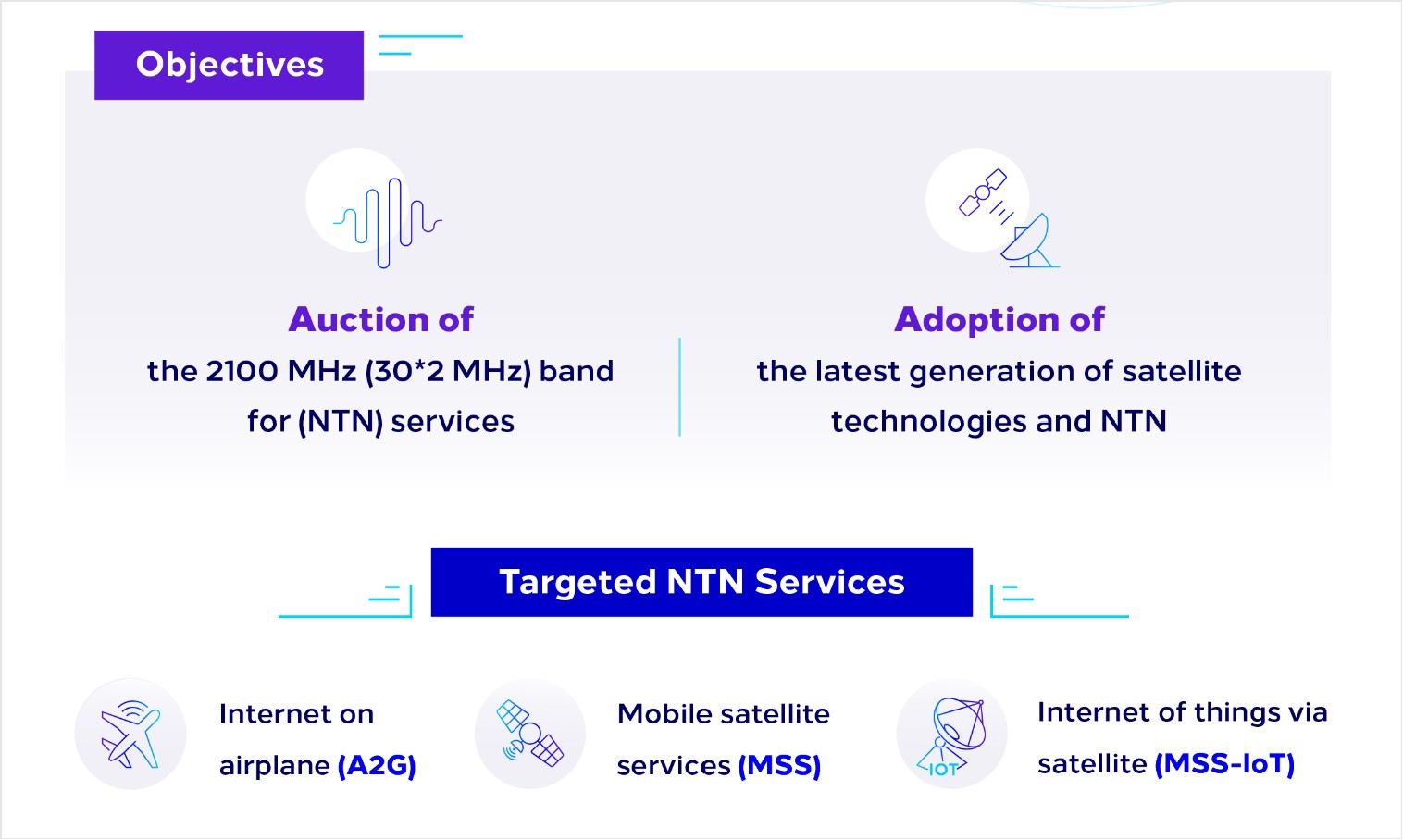 Objectives

Auction of
the 2100 MHz (30*2 MHz) band for (NTN) services

Adoption of
the latest generation of satellite technologies and NTN

Targeted NTN Services

Internet on airplane (A2G)

Mobile satellite services (MSS)

IOT

Internet of things via satellite (MSS-IoT)